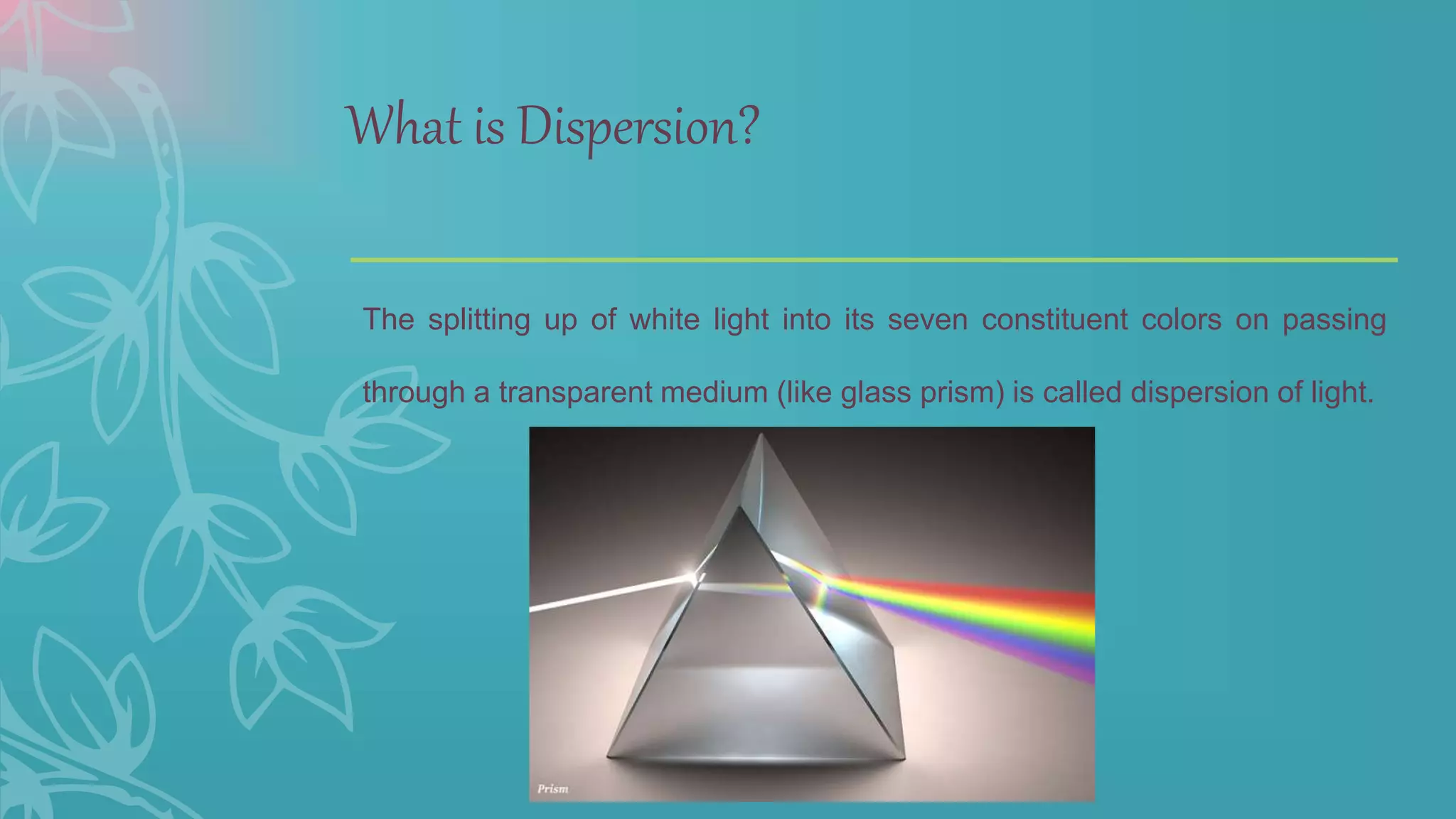 What is Dispersion?

The splitting up of white light into its seven constituent colors on passing through a transparent medium (like glass prism) is called dispersion of light.

Prism